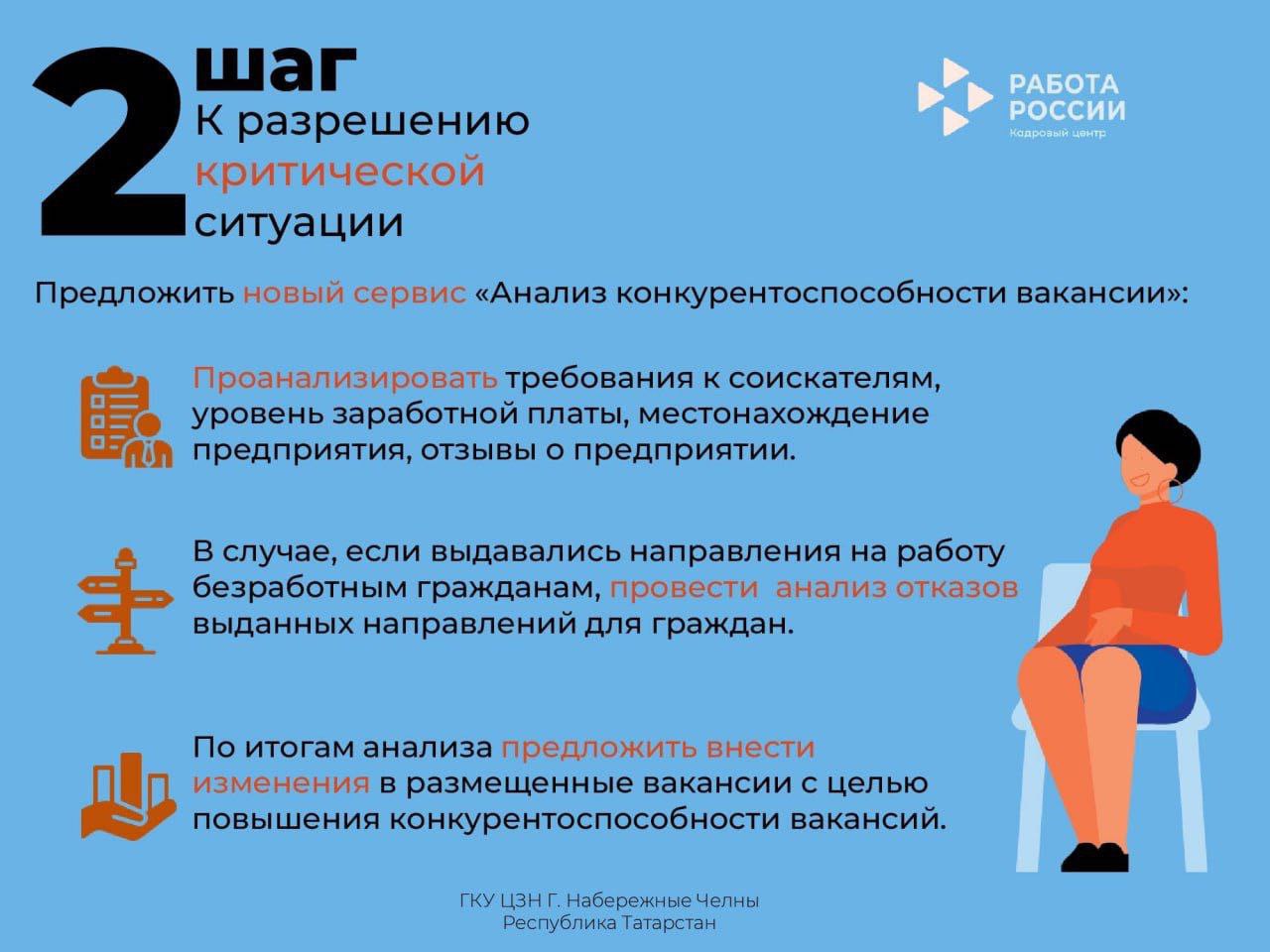 2 шаг
К разрешению критической ситуации

РАБОТА РОССИИ
Кадровый центр

Предложить новый сервис «Анализ конкурентоспособности вакансии»:

Проанализировать требования к соискателям, уровень заработной платы, местонахождение предприятия, отзывы о предприятии.

В случае, если выдавались направления на работу безработным гражданам, провести анализ отказов выданных направлений для граждан.

По итогам анализа предложить внести изменения в размещенные вакансии с целью повышения конкурентоспособности вакансий.

ГКУ ЦЗН Г. Набережные Челны
Республика Татарстан